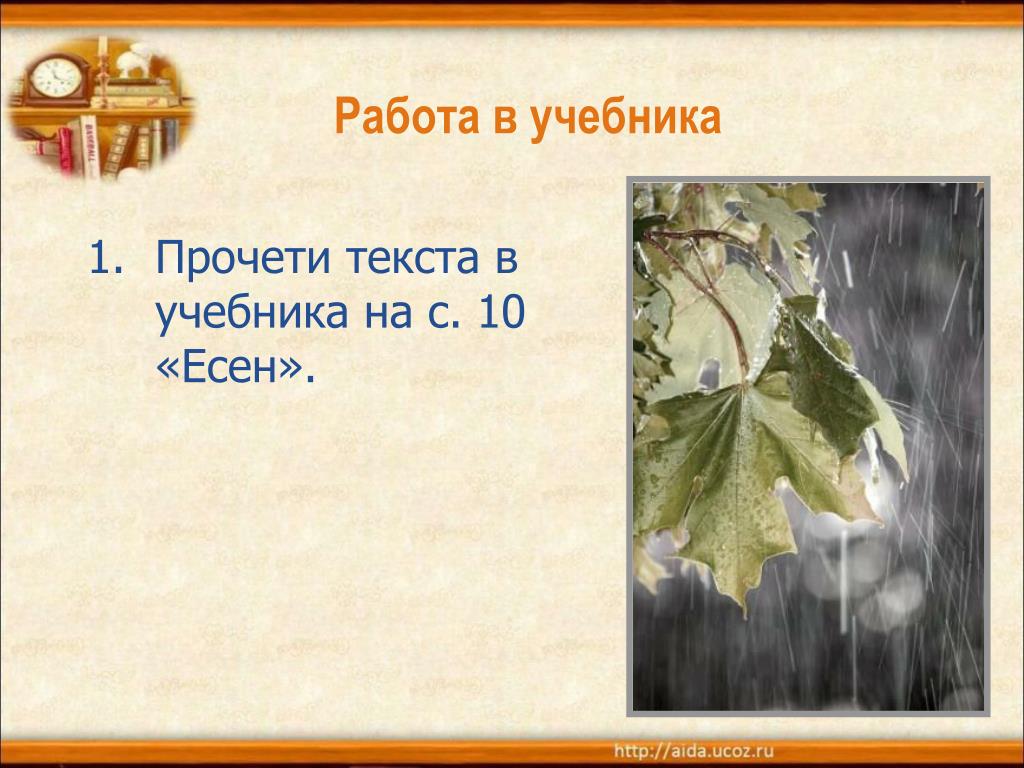 Работа в учебника

1. Прочети текста в учебника на с. 10 «Есен».

http://aida.ucoz.ru